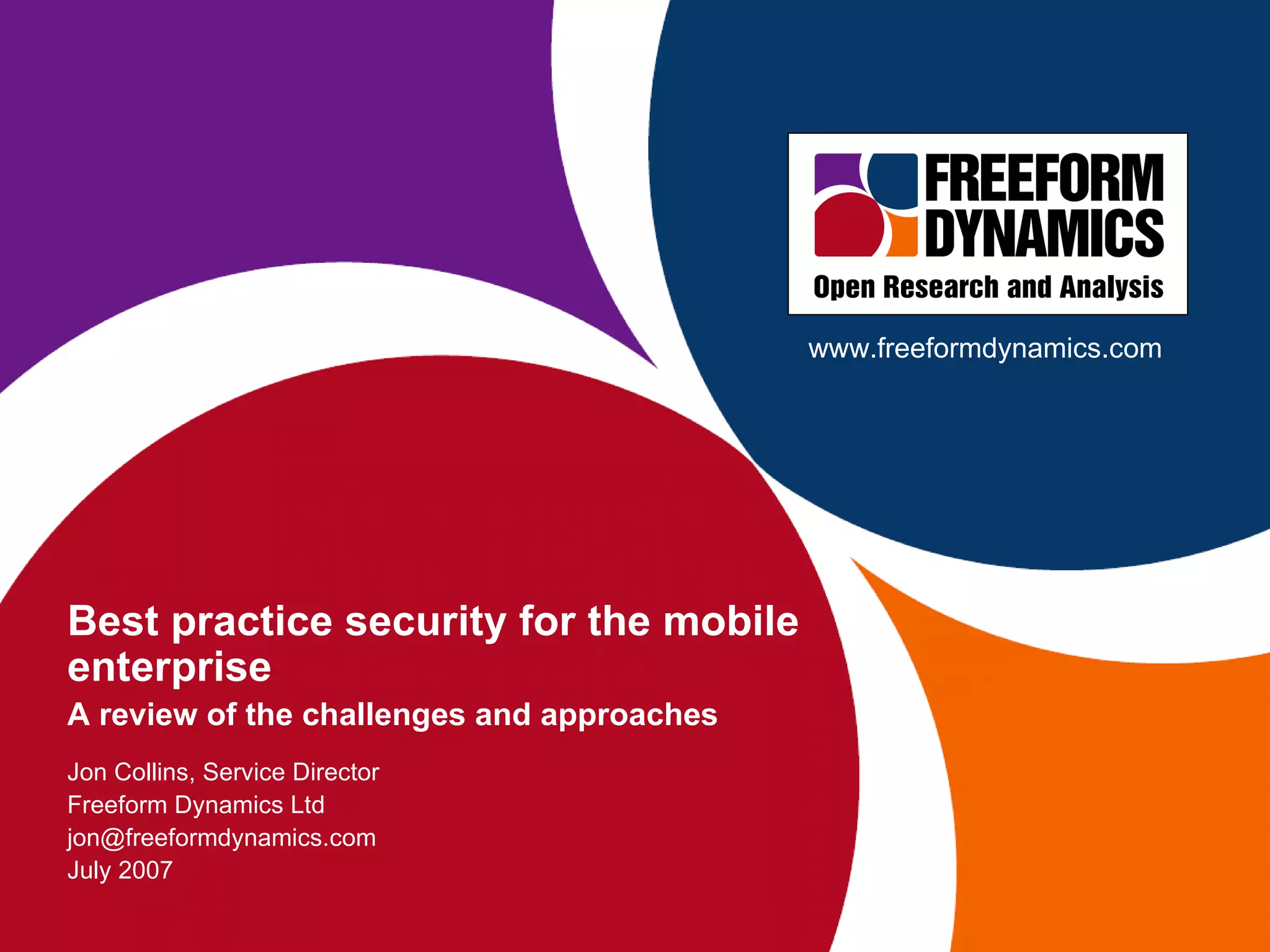 FREEFORM DYNAMICS
Open Research and Analysis

www.freeformdynamics.com

Best practice security for the mobile enterprise

A review of the challenges and approaches

Jon Collins, Service Director
Freeform Dynamics Ltd
jon@freeformdynamics.com
July 2007